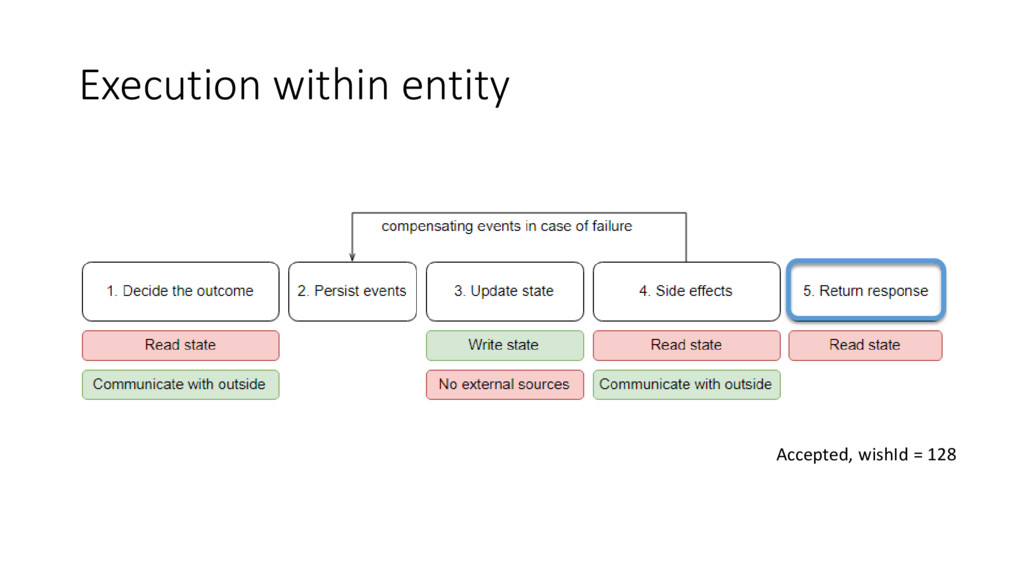 Execution within entity

compensating events in case of failure

1. Decide the outcome

2. Persist events

3. Update state

4. Side effects

5. Return response

Read state

Communicate with outside

Write state

No external sources

Read state

Communicate with outside

Read state

Accepted, wishId = 128